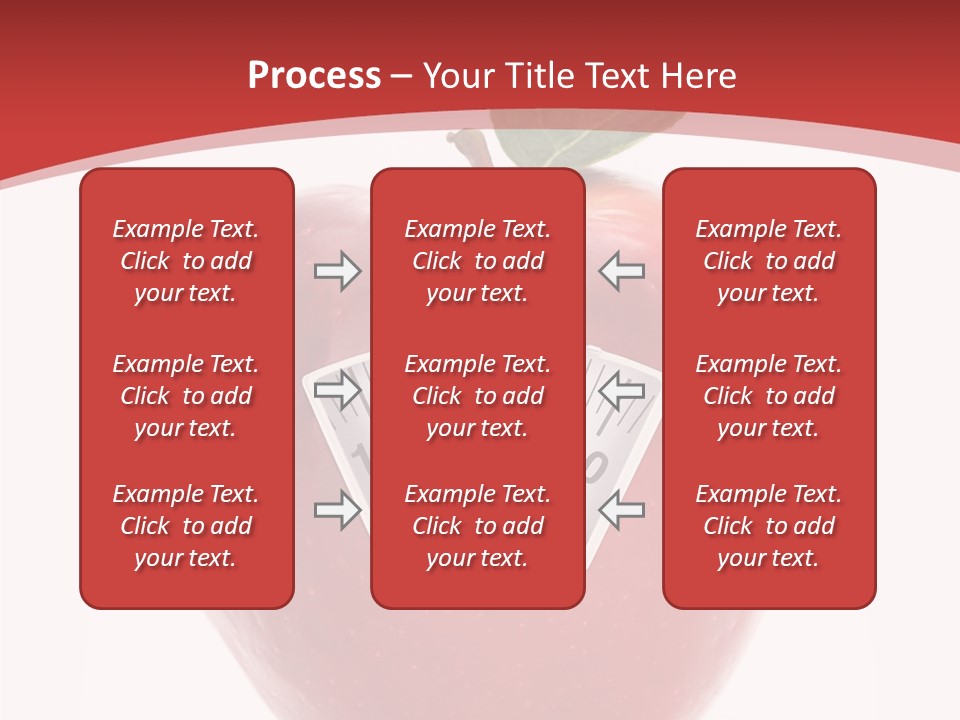 Process – Your Title Text Here

Example Text. Click to add your text.

Example Text. Click to add your text.

Example Text. Click to add your text.

Example Text. Click to add your text.

Example Text. Click to add your text.

Example Text. Click to add your text.

Example Text. Click to add your text.

Example Text. Click to add your text.

Example Text. Click to add your text.